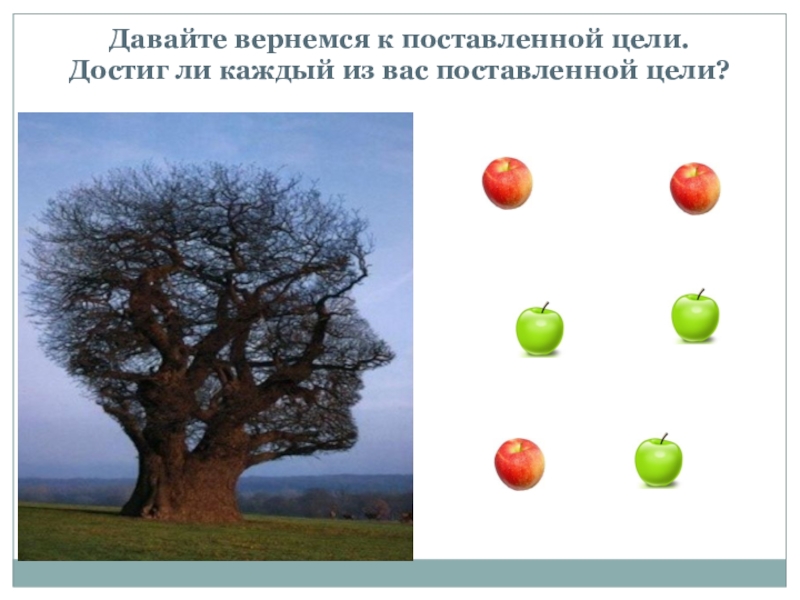 Давайте вернемся к поставленной цели.
Достиг ли каждый из вас поставленной цели?